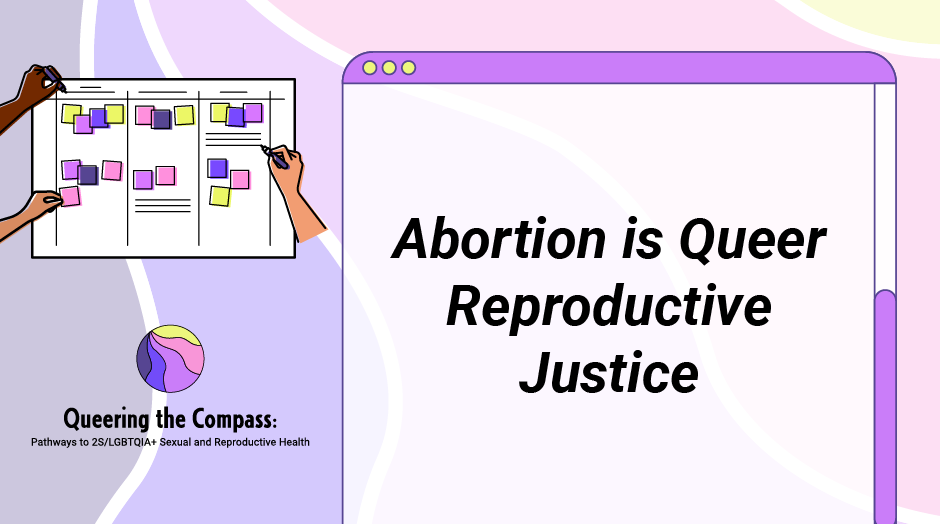 Queering the Compass:
Pathways to 2S/LGBTQIA+ Sexual and Reproductive Health

Abortion is Queer Reproductive Justice